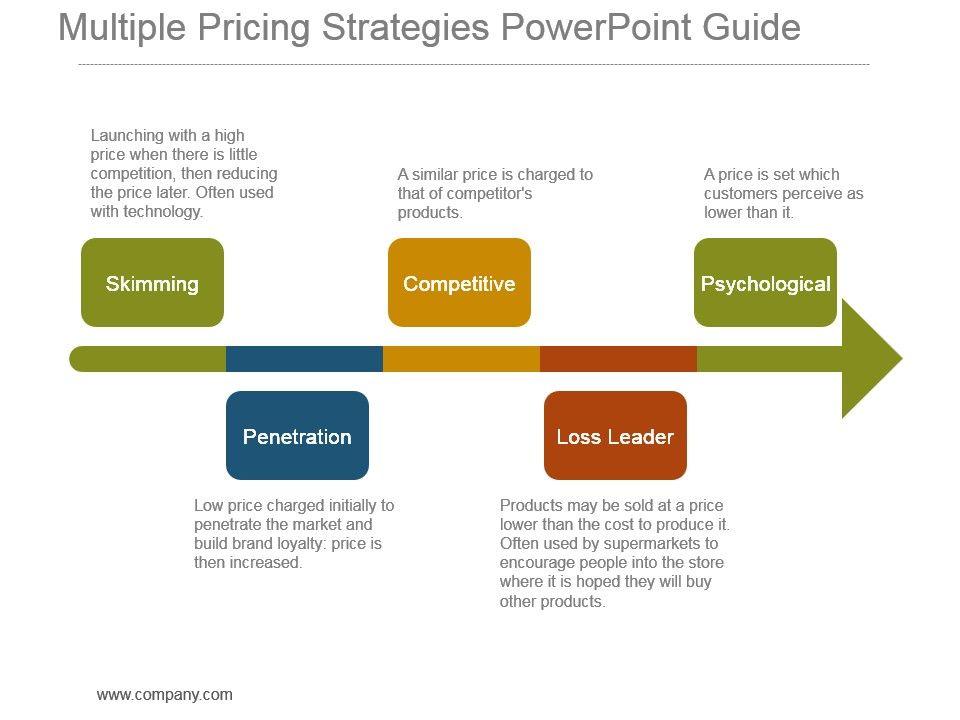 Multiple Pricing Strategies PowerPoint Guide

Launching with a high price when there is little competition, then reducing the price later. Often used with technology.

Skimming

A similar price is charged to that of competitor's products.

Competitive

A price is set which customers perceive as lower than it.

Psychological

Penetration

Low price charged initially to penetrate the market and build brand loyalty: price is then increased.

Loss Leader

Products may be sold at a price lower than the cost to produce it. Often used by supermarkets to encourage people into the store where it is hoped they will buy other products.

www.company.com